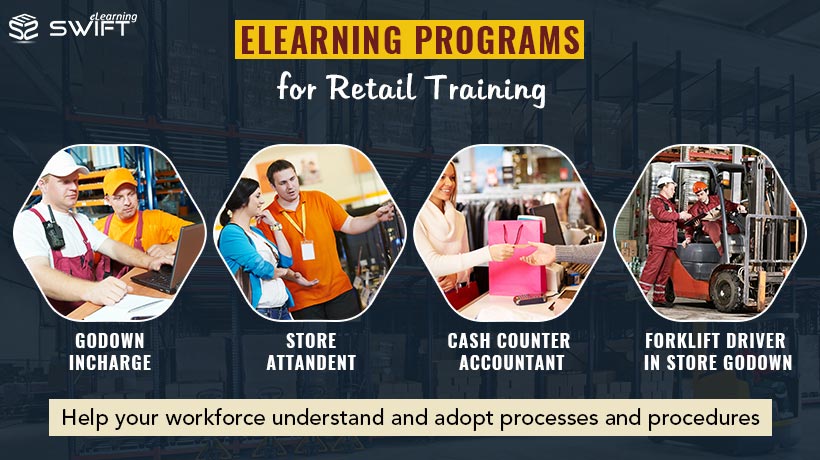 SWIFT eLearning

ELEARNING PROGRAMS

for Retail Training

GODOWN INCHARGE

STORE ATTANDENT

CASH COUNTER ACCOUNTANT

FORKLIFT DRIVER IN STORE GODOWN

Help your workforce understand and adopt processes and procedures